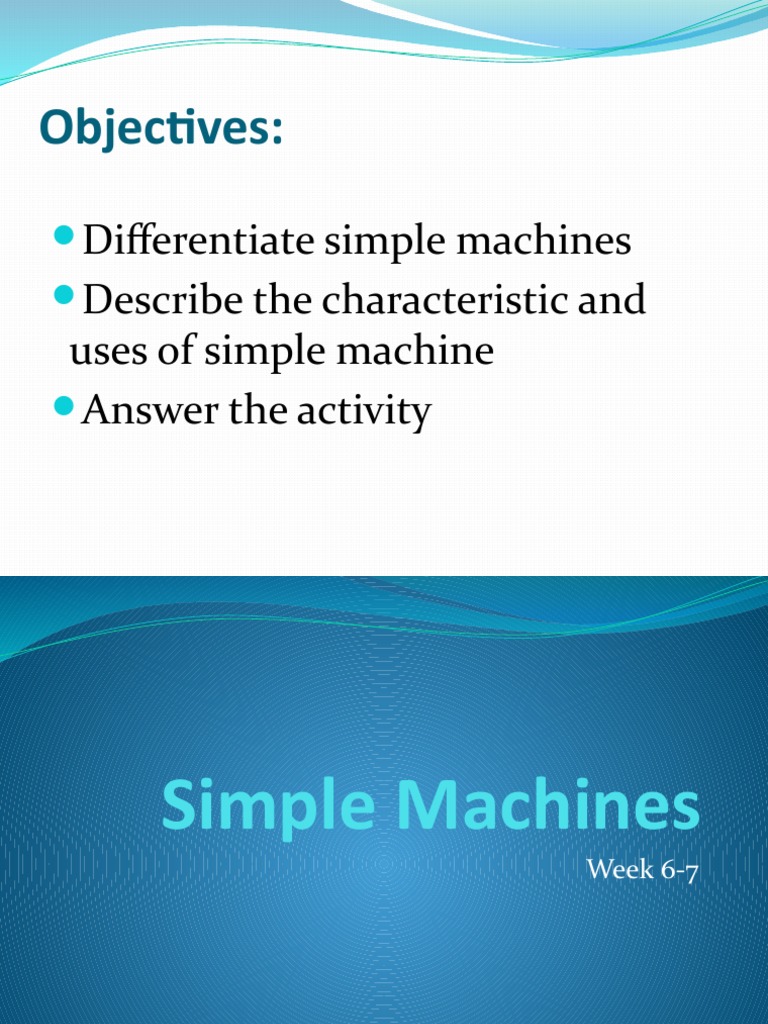 Objectives:

Differentiate simple machines

Describe the characteristic and uses of simple machine

Answer the activity

Simple Machines

Week 6-7